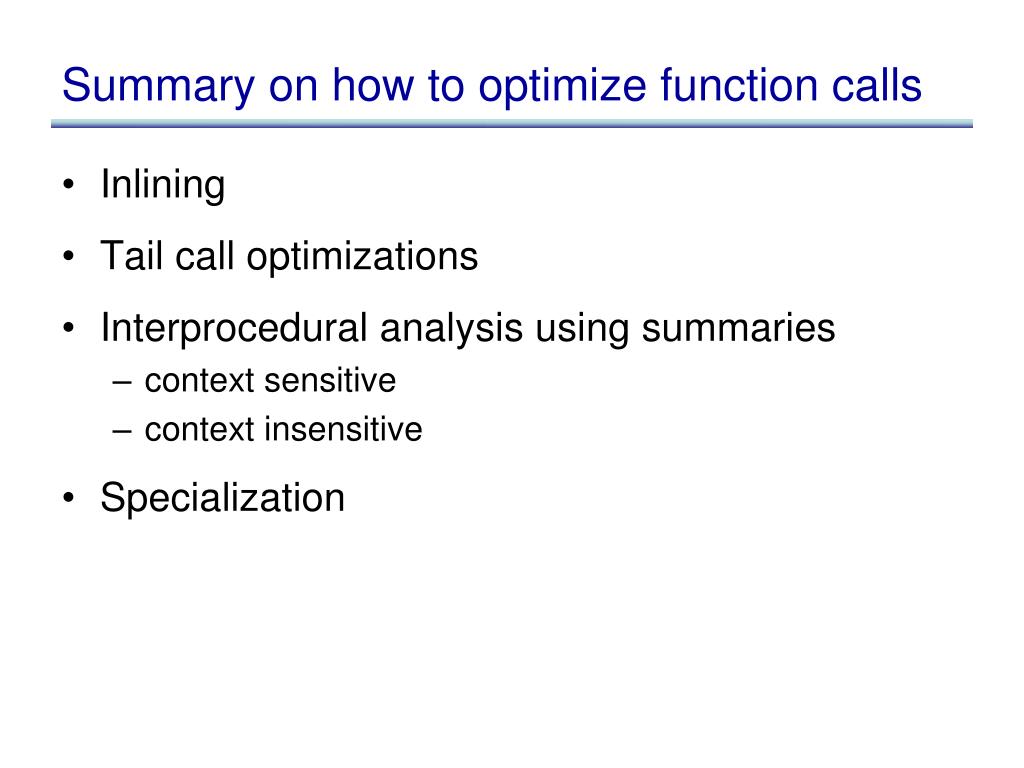 Summary on how to optimize function calls

• Inlining
• Tail call optimizations
• Interprocedural analysis using summaries
  – context sensitive
  – context insensitive
• Specialization